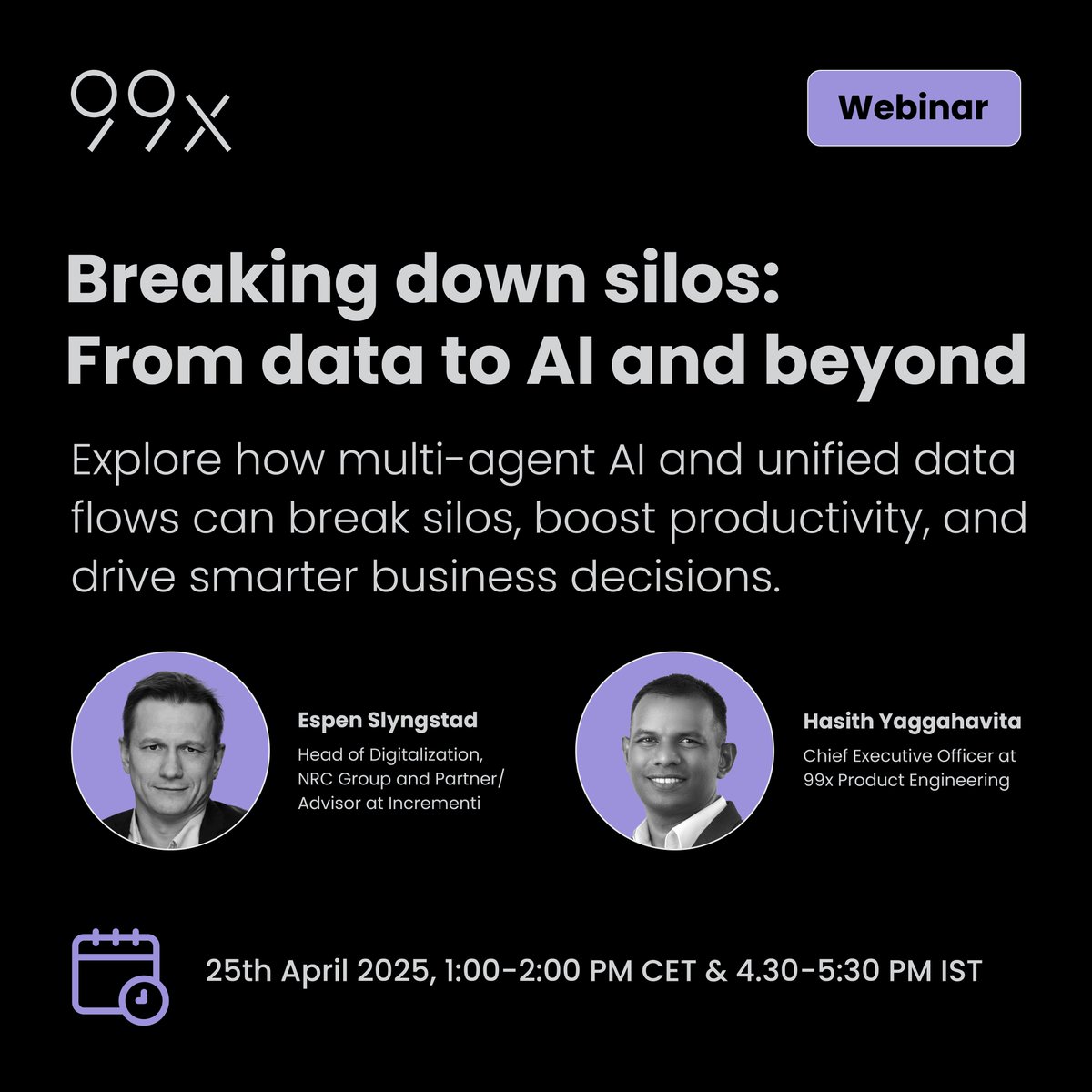 99x

Webinar

Breaking down silos: From data to AI and beyond

Explore how multi-agent AI and unified data flows can break silos, boost productivity, and drive smarter business decisions.

Espen Slyngstad
Head of Digitalization, NRC Group and Partner/ Advisor at Incrementi

Hasith Yaggahavita
Chief Executive Officer at 99x Product Engineering

25th April 2025, 1:00-2:00 PM CET & 4.30-5:30 PM IST